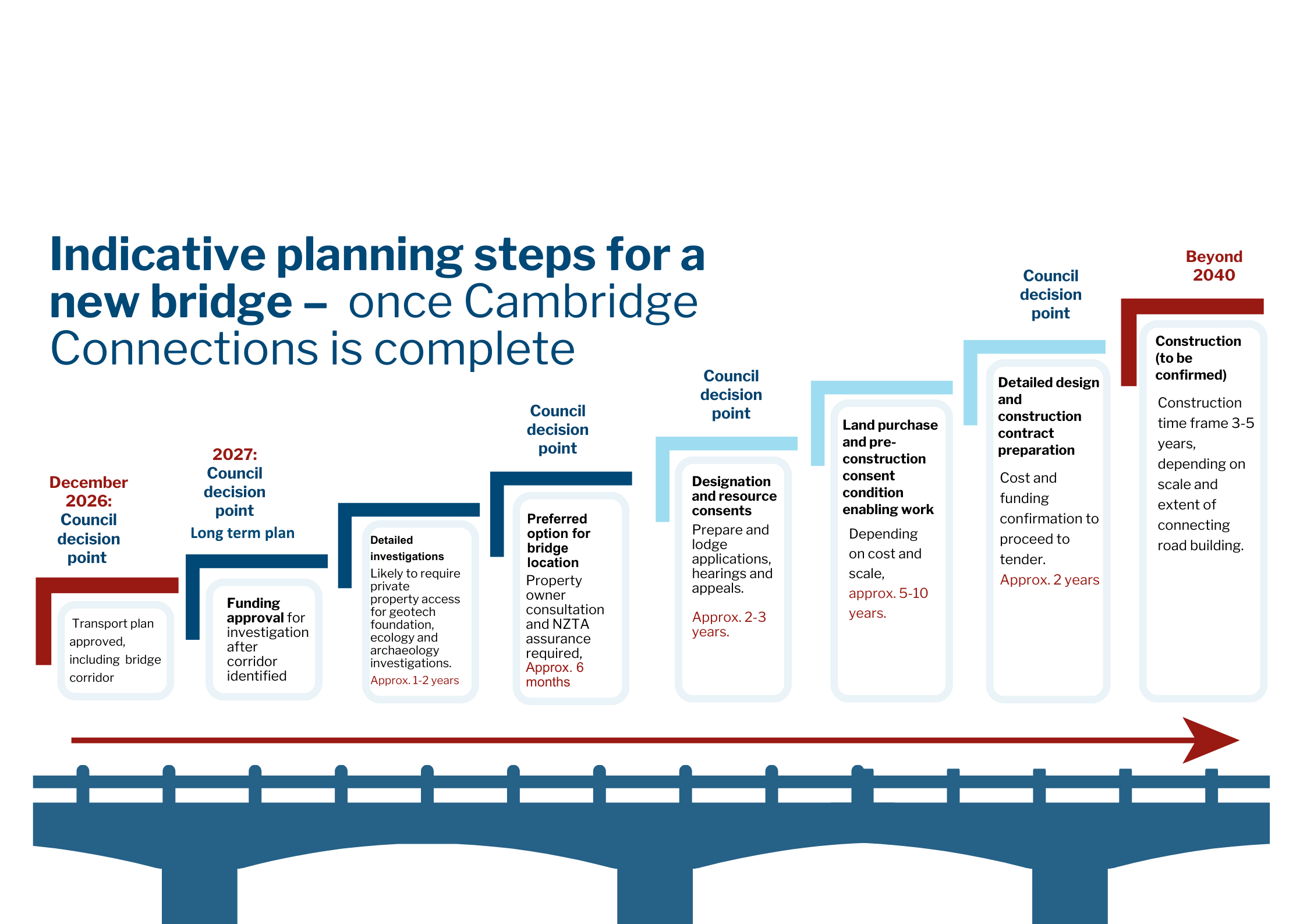 Indicative planning steps for a new bridge – once Cambridge Connections is complete

December 2026: Council decision point

Transport plan approved, including bridge corridor

2027: Council decision point
Long term plan

Funding approval for investigation after corridor identified

Detailed investigations
Likely to require private property access for geotech foundation, ecology and archaeology investigations.
Approx. 1-2 years

Council decision point

Preferred option for bridge location
Property owner consultation and NZTA assurance required,
Approx. 6 months

Council decision point

Designation and resource consents
Prepare and lodge applications, hearings and appeals.
Approx. 2-3 years.

Land purchase and pre-construction consent condition enabling work
Depending on cost and scale,
approx. 5-10 years.

Council decision point

Detailed design and construction contract preparation
Cost and funding confirmation to proceed to tender.
Approx. 2 years

Beyond 2040

Construction (to be confirmed)
Construction time frame 3-5 years, depending on scale and extent of connecting road building.